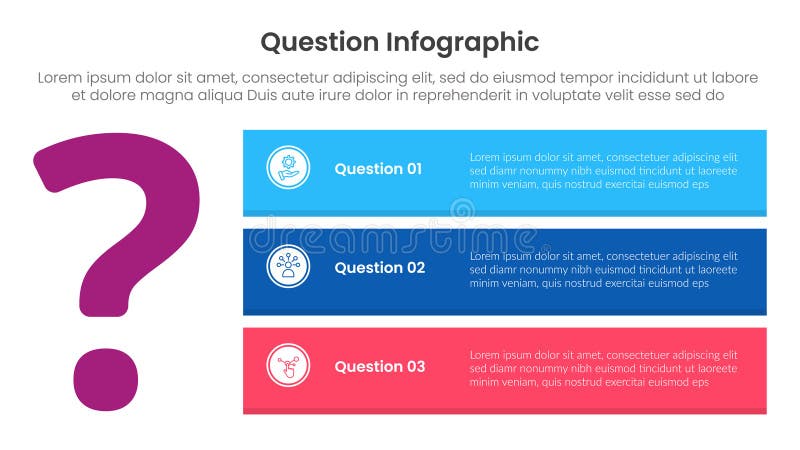 Question Infographic

Lorem ipsum dolor sit amet, consectetur adipiscing elit, sed do eiusmod tempor incididunt ut labore et dolore magna aliqua Duis aute irure dolor in reprehenderit in voluptate velit esse sed do

?

Question 01

Lorem ipsum dolor sit amet, consectetuer adipiscing elit sed diamr nonummy nibh euismod tincidunt ut laoreete minim veniam, quis nostrud exercitai euismod eps

dreamstime

Question 02

Lorem ipsum dolor sit amet, consectetuer adipiscing elit sed diamr nonummy nibh euismod tincidunt ut laoreete minim veniam, quis nostrud exercitai euismod eps

Question 03

Lorem ipsum dolor sit amet, consectetuer adipiscing elit sed diamr nonummy nibh euismod tincidunt ut laoreete minim veniam, quis nostrud exercitai euismod eps